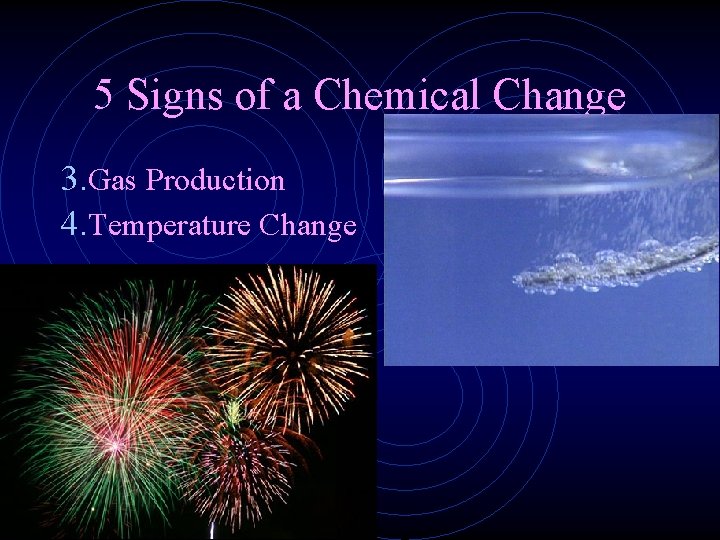 5 Signs of a Chemical Change

3. Gas Production
4. Temperature Change